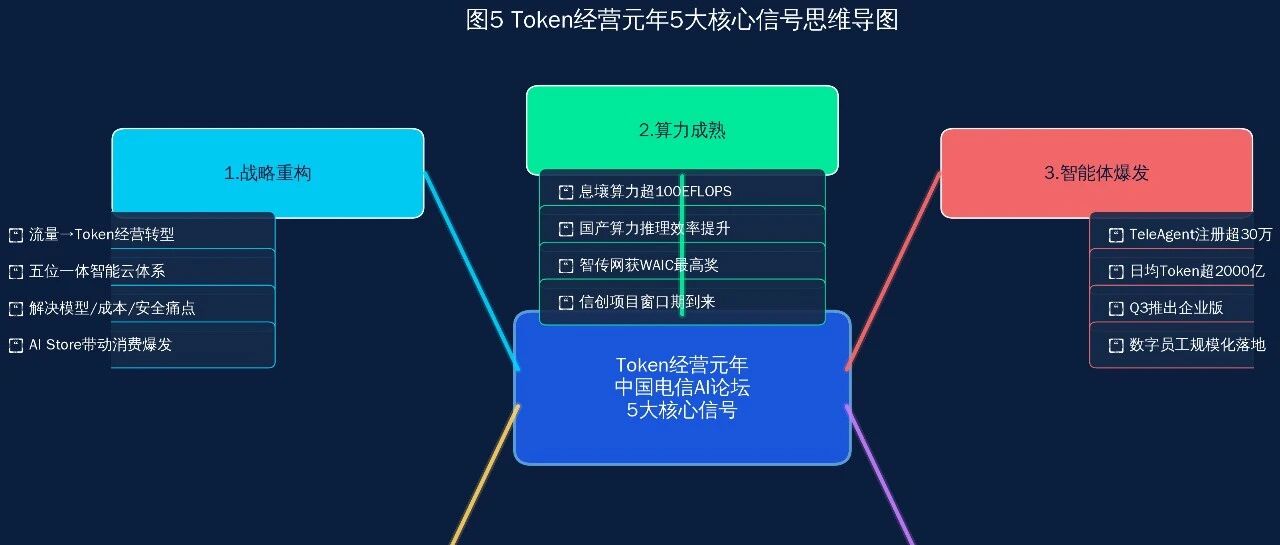 图5 Token经营元年5大核心信号思维导图

1.战略重构

流量→Token经营转型

五位一体智能云体系

解决模型/成本/安全痛点

AI Store带动消费爆发

2.算力成熟

息壤算力超100EFLOPS

国产算力推理效率提升

智传网获WAIC最高奖

信创项目窗口期到来

3.智能体爆发

TeleAgent注册超30万

日均Token超2000亿

Q3推出企业版

数字员工规模化落地

Token经营元年
中国电信AI论坛
5大核心信号